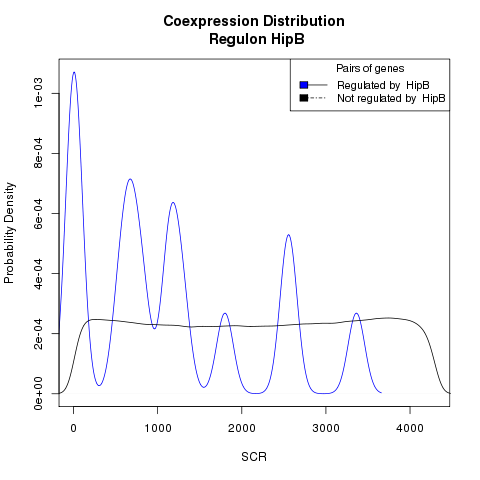 Coexpression Distribution
Regulon HipB

Pairs of genes
Regulated by HipB
Not regulated by HipB

Probability Density

1e-03
8e-04
6e-04
4e-04
2e-04
0e+00

0
1000
2000
3000
4000

SCR